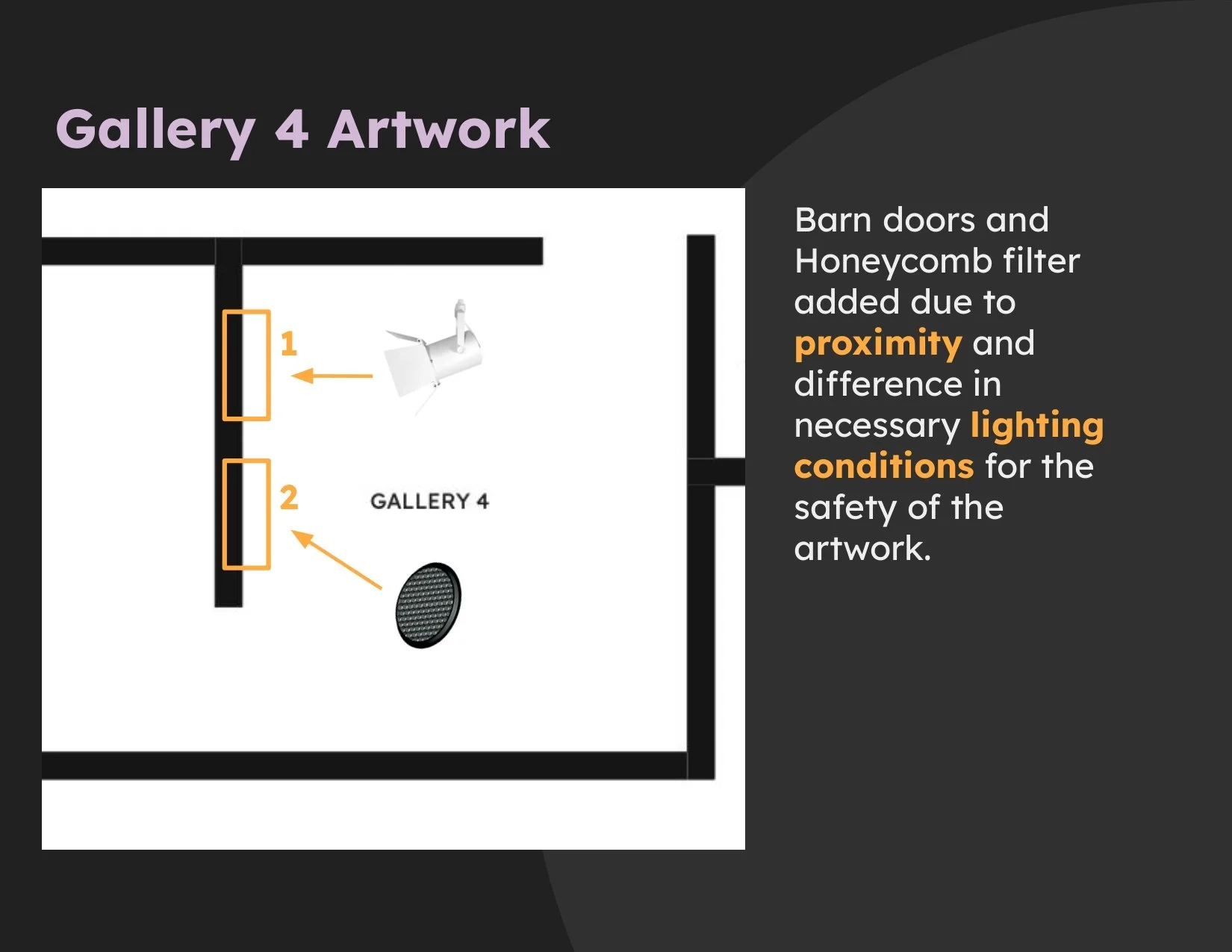 Gallery 4 Artwork

1

2

GALLERY 4

Barn doors and Honeycomb filter added due to proximity and difference in necessary lighting conditions for the safety of the artwork.